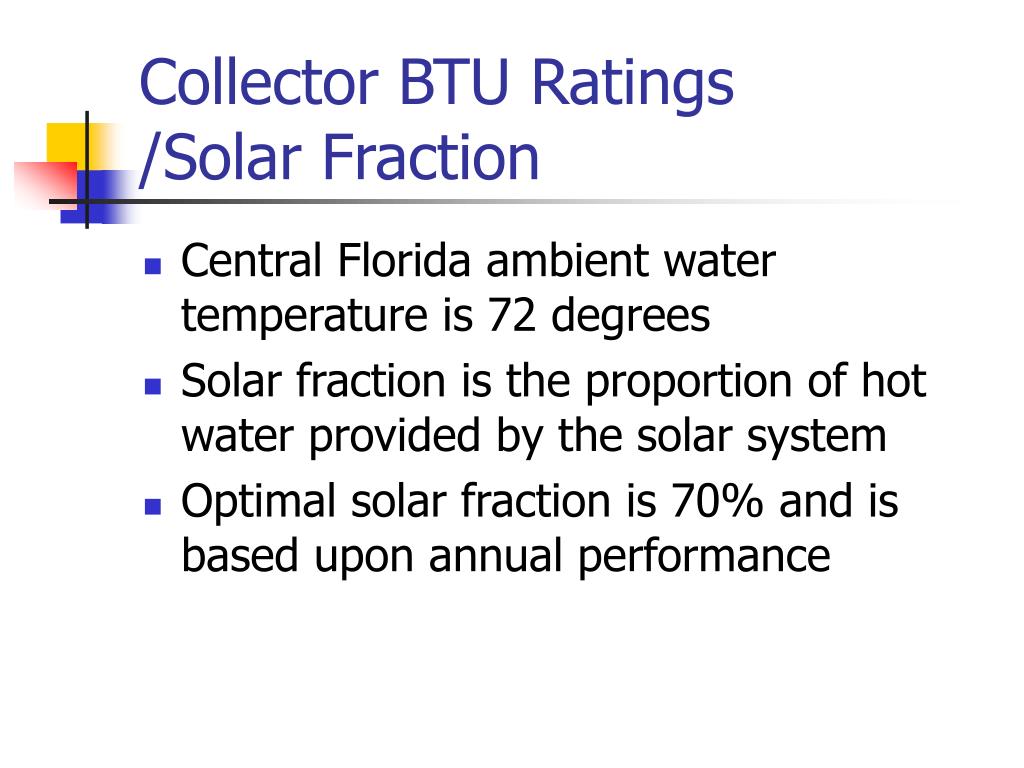 Collector BTU Ratings /Solar Fraction

- Central Florida ambient water temperature is 72 degrees
- Solar fraction is the proportion of hot water provided by the solar system
- Optimal solar fraction is 70% and is based upon annual performance